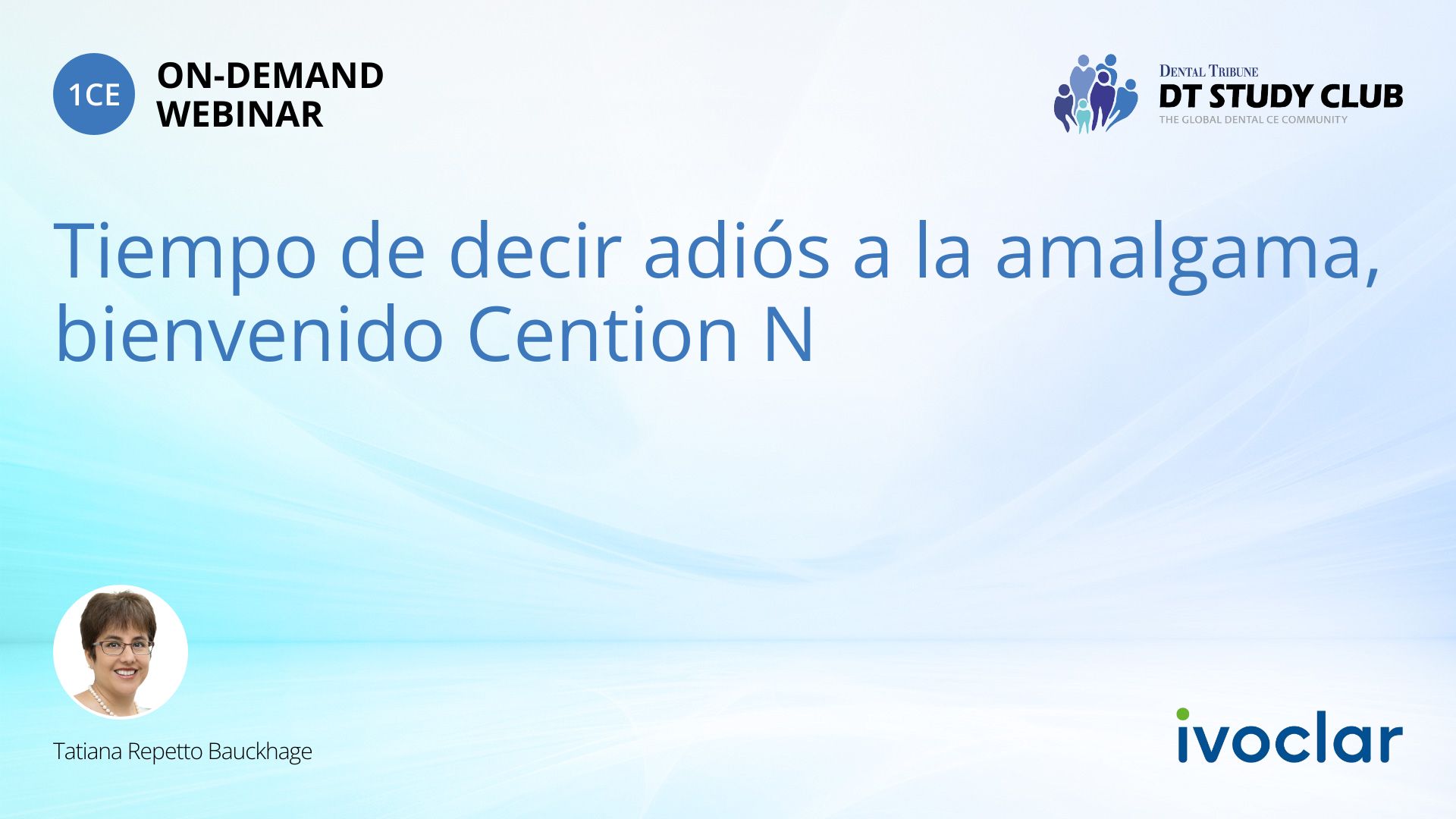 1CE ON-DEMAND WEBINAR

DENTAL TRIBUNE
DT STUDY CLUB
THE GLOBAL DENTAL CE COMMUNITY

Tiempo de decir adiós a la amalgama, bienvenido Cention N

Tatiana Repetto Bauckhage

ivoclar